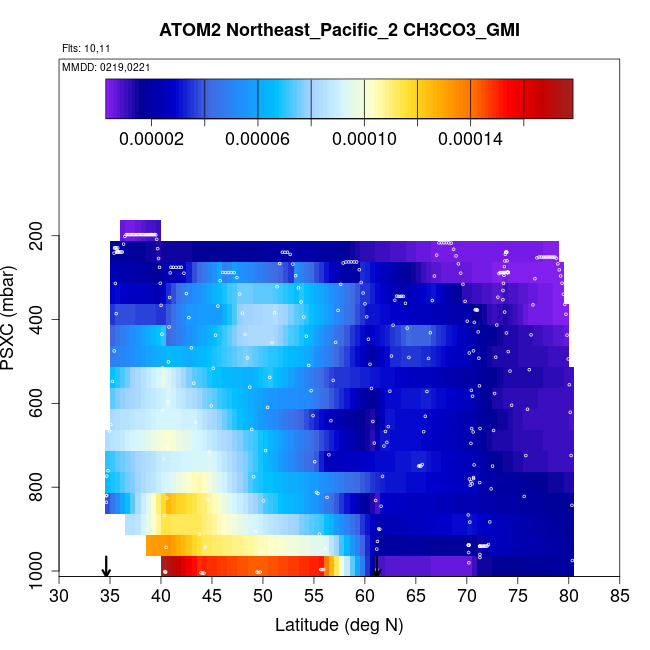 ATOM2 Northeast_Pacific_2 CH3CO3_GMI

Flts: 10,11

MMDD: 0219,0221

0.00002
0.00006
0.00010
0.00014

PSXC (mbar)

200
400
600
800
1000

30
35
40
45
50
55
60
65
70
75
80
85

Latitude (deg N)